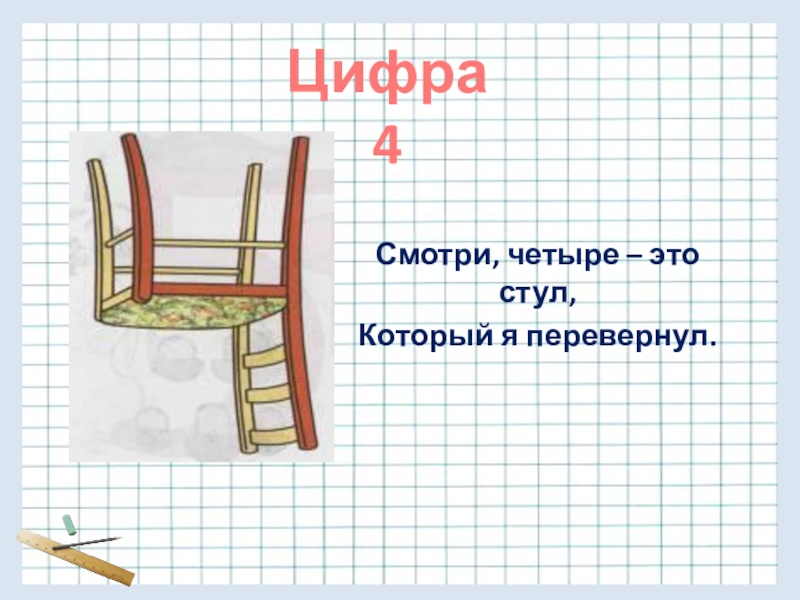 Цифра 4

Смотри, четыре – это стул,
Который я перевернул.